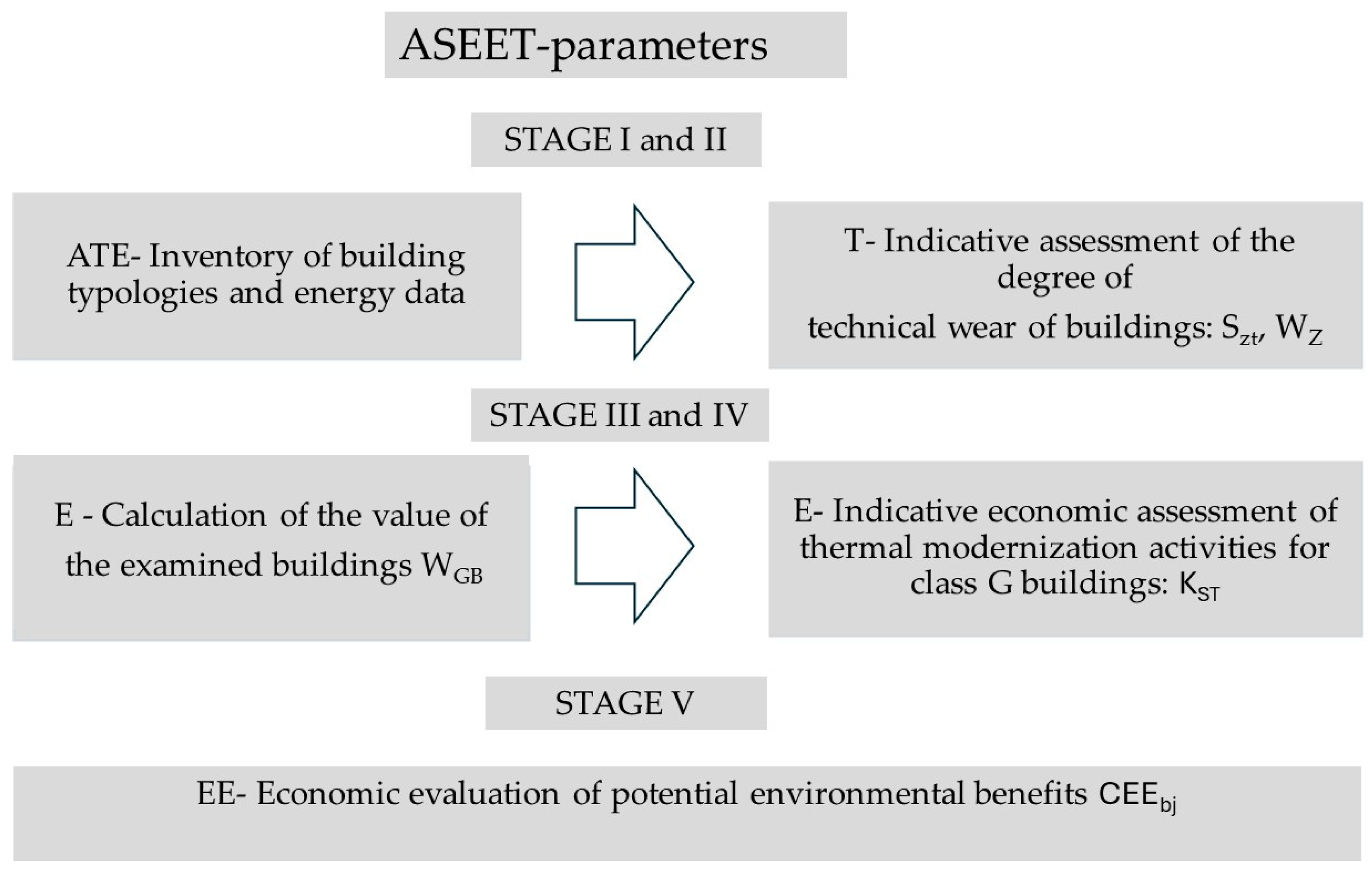 ASEET-parameters

STAGE I and II

ATE- Inventory of building typologies and energy data

T- Indicative assessment of the degree of technical wear of buildings: $S_{zt}$, $W_Z$

STAGE III and IV

E - Calculation of the value of the examined buildings $W_{GB}$

E- Indicative economic assessment of thermal modernization activities for class G buildings: $K_{ST}$

STAGE V

EE- Economic evaluation of potential environmental benefits $CEE_{bj}$